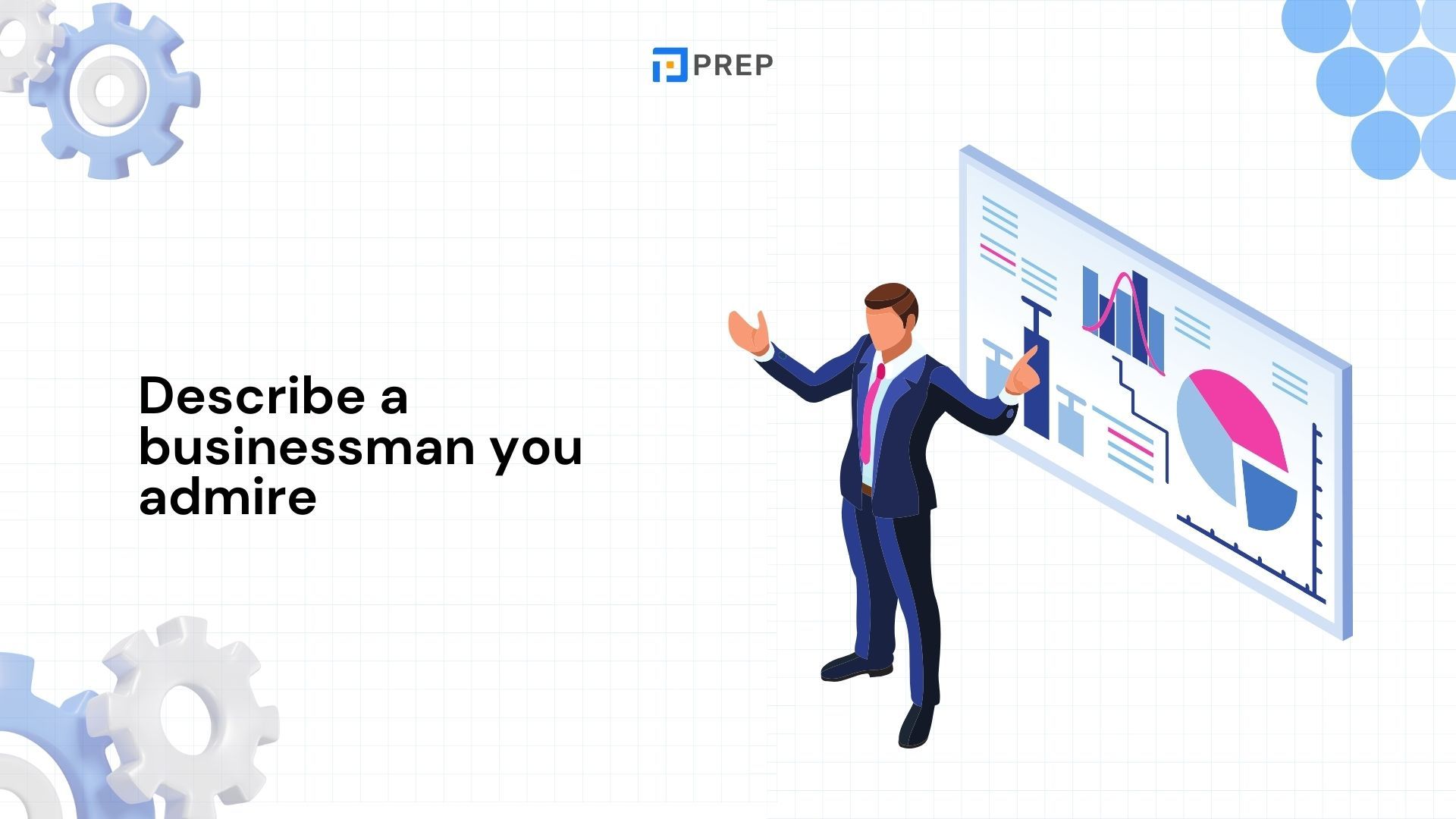 PREP

Describe a businessman you admire